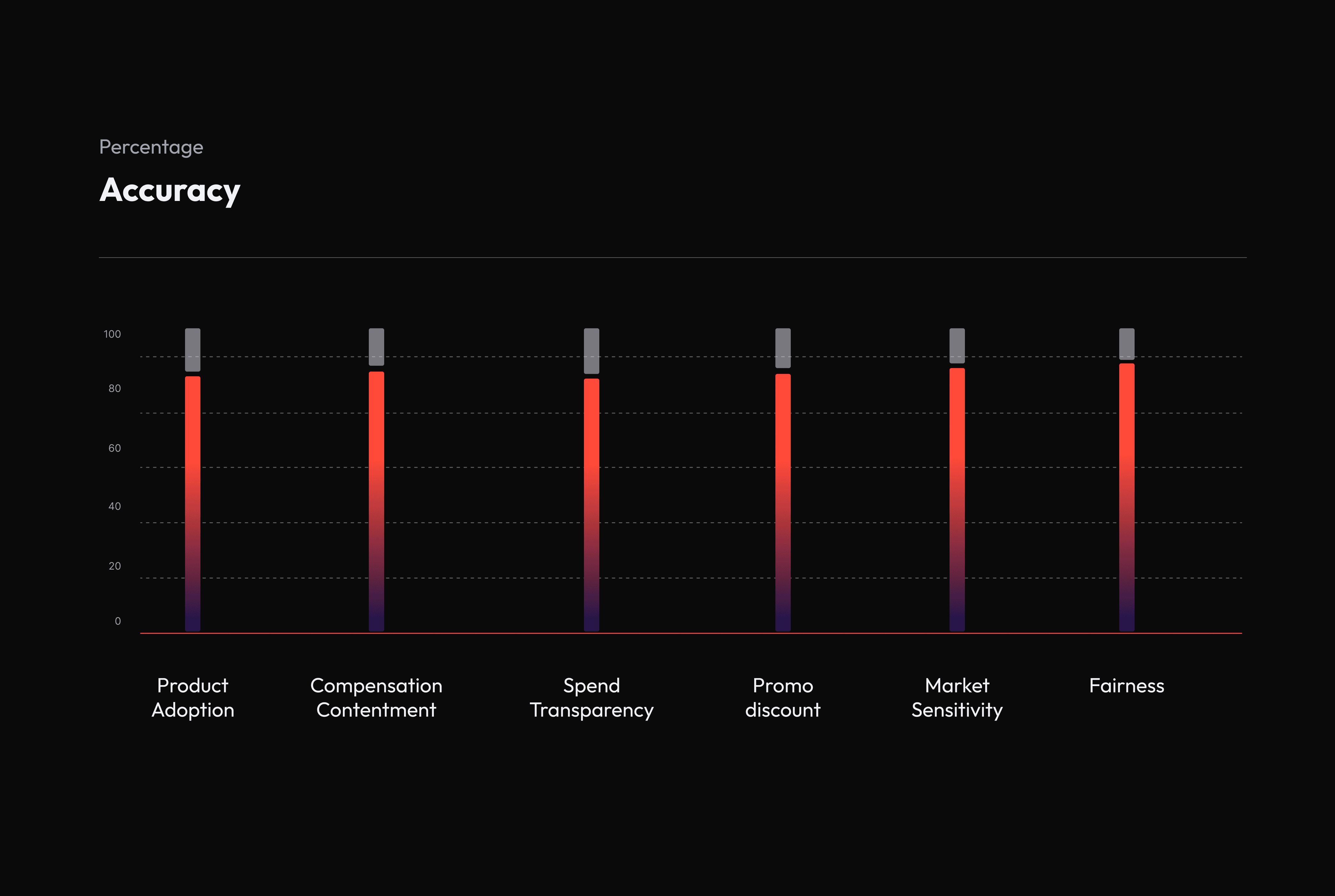 Percentage

Accuracy

100
80
60
40
20
0

Product Adoption

Compensation Contentment

Spend Transparency

Promo discount

Market Sensitivity

Fairness